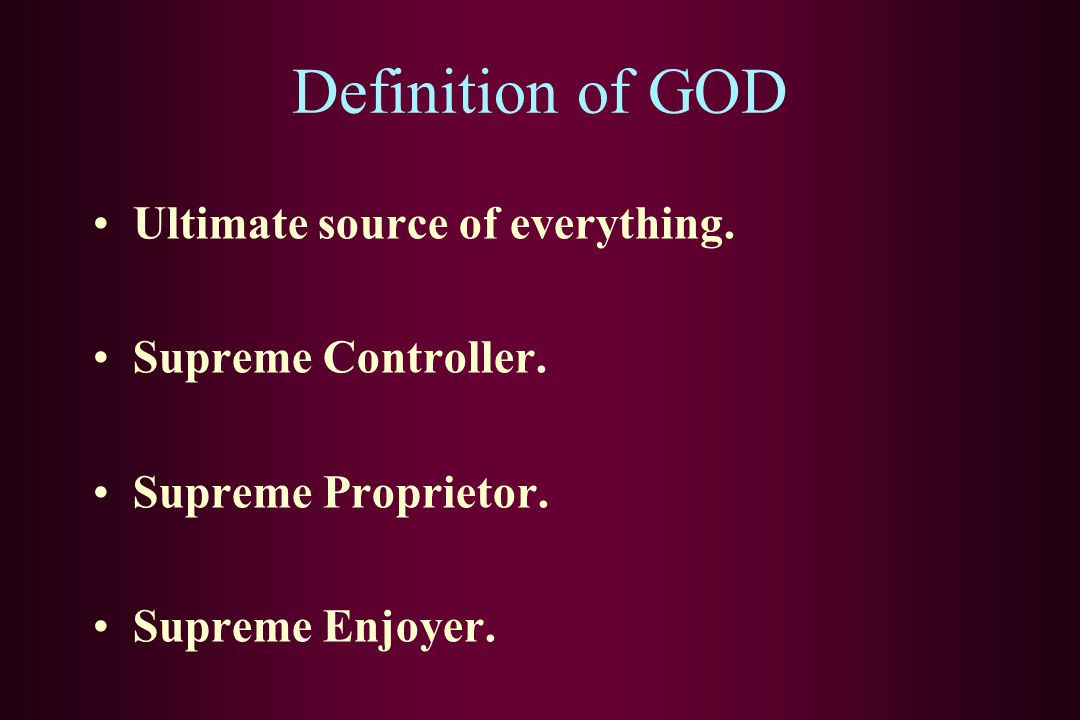 Definition of GOD

• Ultimate source of everything.

• Supreme Controller.

• Supreme Proprietor.

• Supreme Enjoyer.